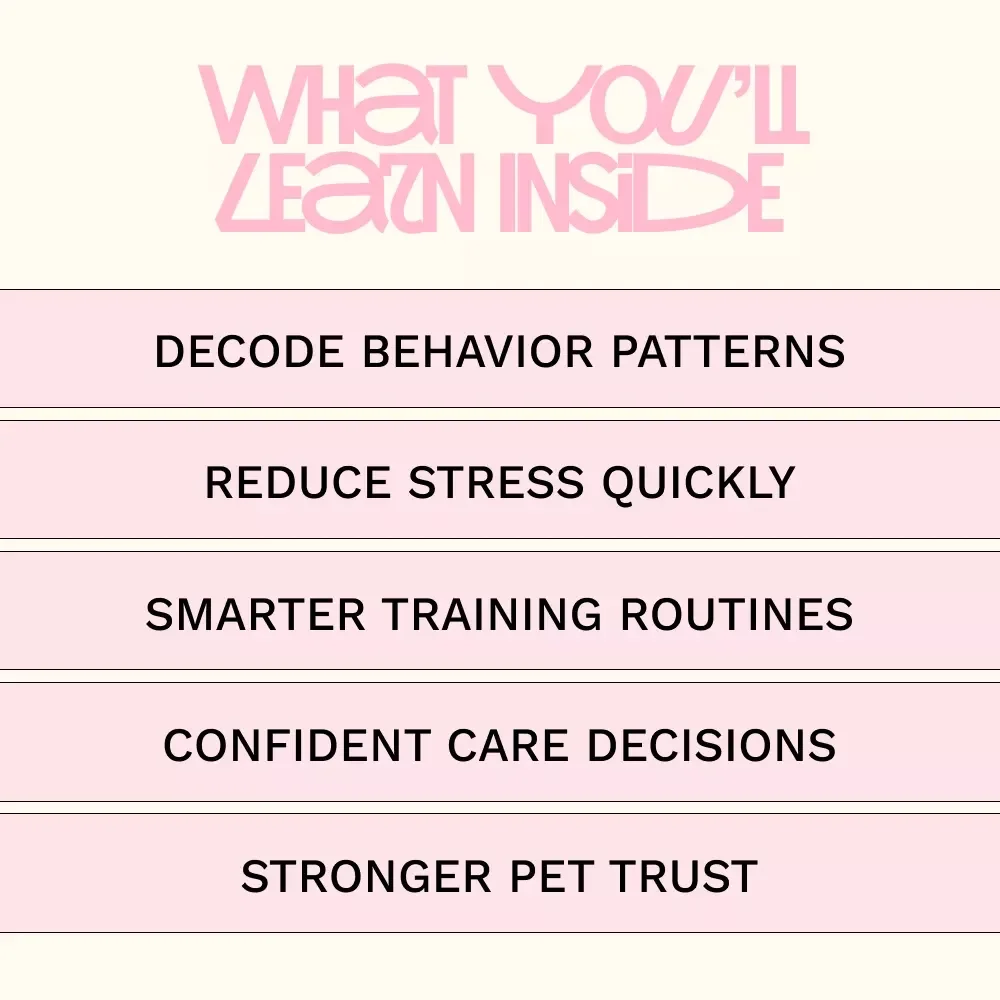 WHAT YOU'LL LEARN INSIDE

DECODE BEHAVIOR PATTERNS

REDUCE STRESS QUICKLY

SMARTER TRAINING ROUTINES

CONFIDENT CARE DECISIONS

STRONGER PET TRUST